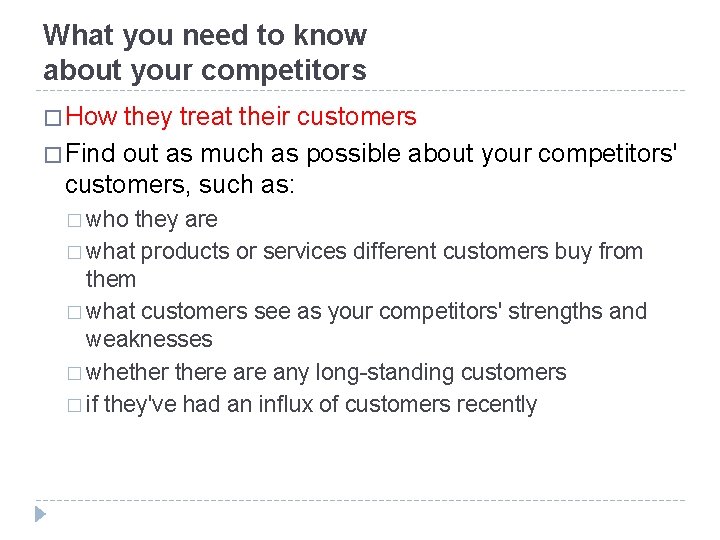 What you need to know about your competitors

□ How they treat their customers

□ Find out as much as possible about your competitors' customers, such as:

□ who they are

□ what products or services different customers buy from them

□ what customers see as your competitors' strengths and weaknesses

□ whether there are any long-standing customers

□ if they've had an influx of customers recently